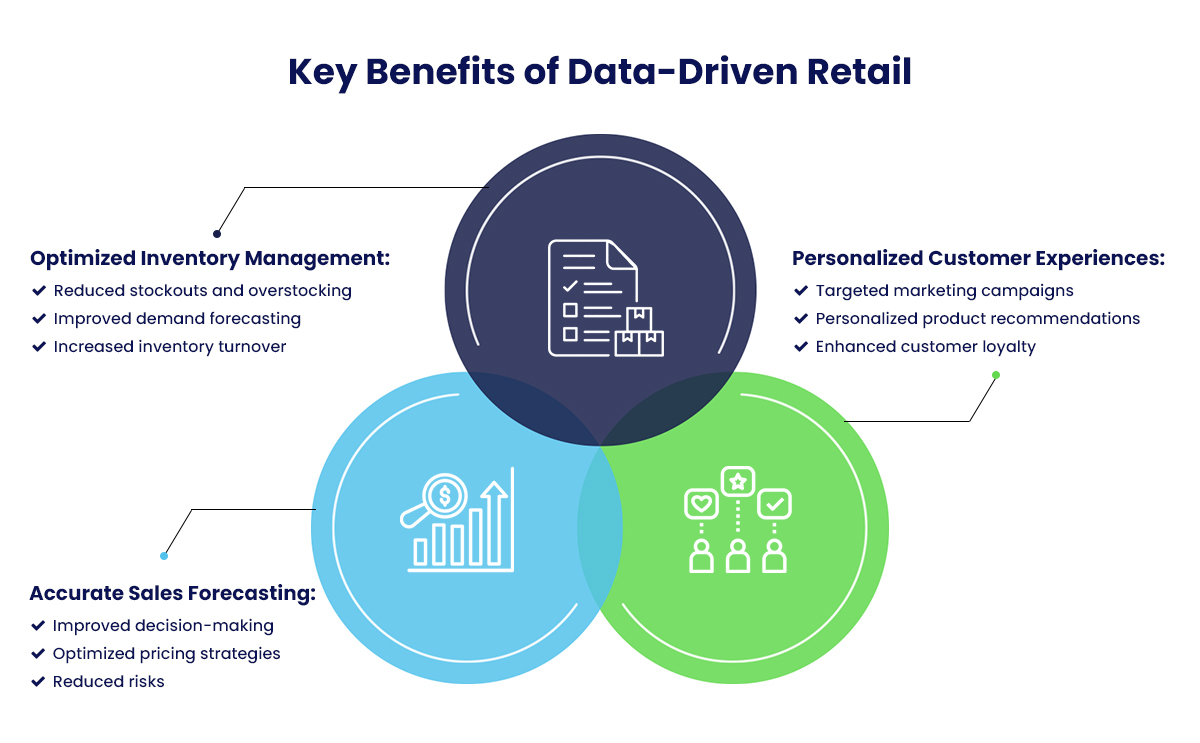 Key Benefits of Data-Driven Retail

Optimized Inventory Management:
✔ Reduced stockouts and overstocking
✔ Improved demand forecasting
✔ Increased inventory turnover

Personalized Customer Experiences:
✔ Targeted marketing campaigns
✔ Personalized product recommendations
✔ Enhanced customer loyalty

Accurate Sales Forecasting:
✔ Improved decision-making
✔ Optimized pricing strategies
✔ Reduced risks